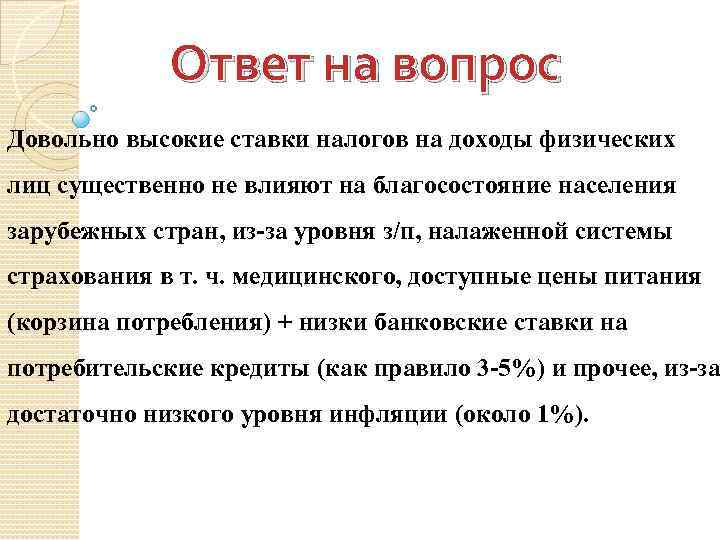 Ответ на вопрос

Довольно высокие ставки налогов на доходы физических лиц существенно не влияют на благосостояние населения зарубежных стран, из-за уровня з/п, налаженной системы страхования в т. ч. медицинского, доступные цены питания (корзина потребления) + низки банковские ставки на потребительские кредиты (как правило 3-5%) и прочее, из-за достаточно низкого уровня инфляции (около 1%).